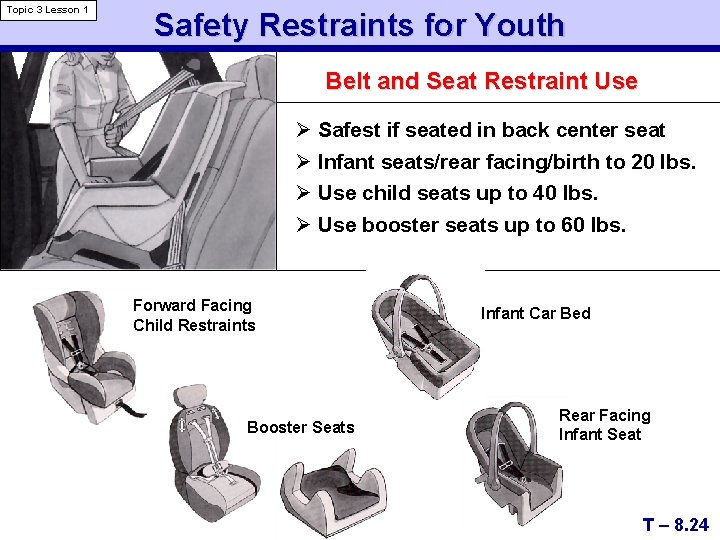 Topic 3 Lesson 1

Safety Restraints for Youth

Belt and Seat Restraint Use

➢ Safest if seated in back center seat
➢ Infant seats/rear facing/birth to 20 lbs.
➢ Use child seats up to 40 lbs.
➢ Use booster seats up to 60 lbs.

Forward Facing Child Restraints

Infant Car Bed

Booster Seats

Rear Facing Infant Seat

T – 8.24